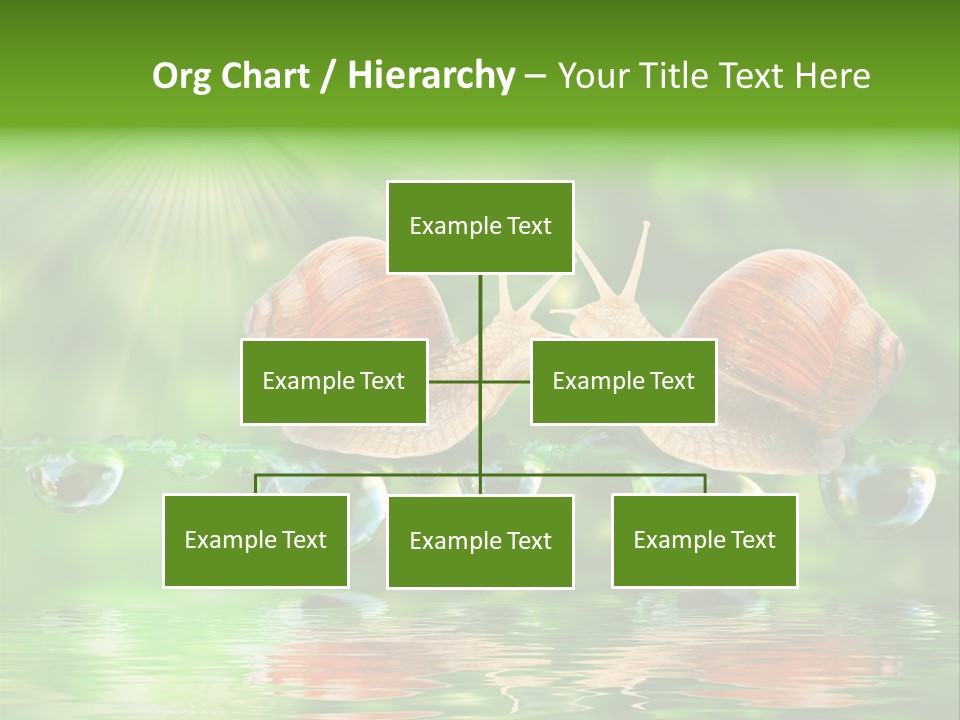 Org Chart / Hierarchy – Your Title Text Here

Example Text

Example Text

Example Text

Example Text

Example Text

Example Text